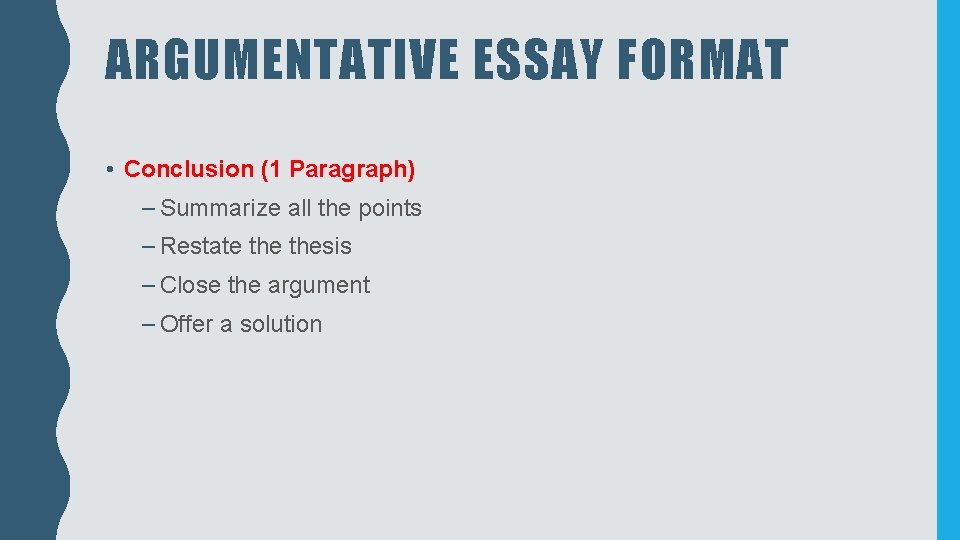 ARGUMENTATIVE ESSAY FORMAT

• Conclusion (1 Paragraph)

– Summarize all the points

– Restate the thesis

– Close the argument

– Offer a solution